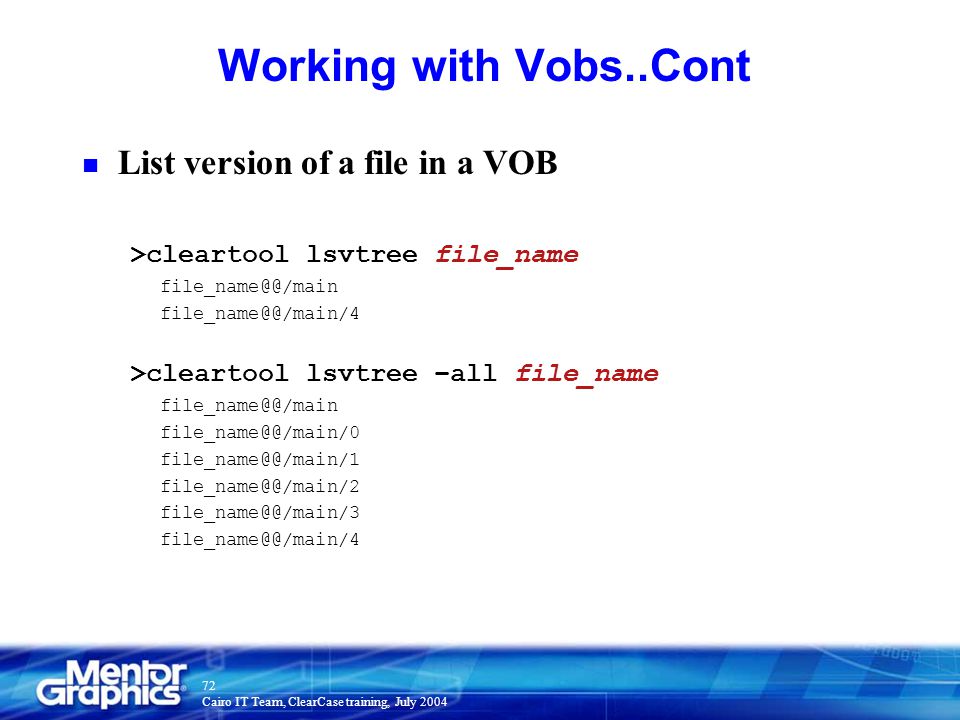 Working with Vobs..Cont

List version of a file in a VOB

>cleartool lsvtree file_name

file_name@@/main

file_name@@/main/4

>cleartool lsvtree -all file_name

file_name@@/main

file_name@@/main/0

file_name@@/main/1

file_name@@/main/2

file_name@@/main/3

file_name@@/main/4

Mentor Graphics

72

Cairo IT Team, ClearCase training, July 2004